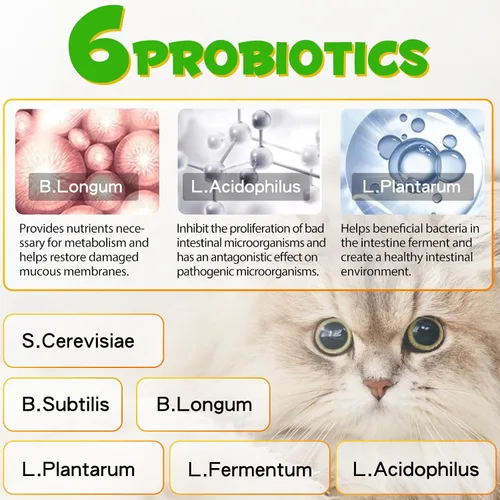 6 PROBIOTICS

B.Longum

Provides nutrients necessary for metabolism and helps restore damaged mucous membranes.

L.Acidophilus

Inhibit the proliferation of bad intestinal microorganisms and has an antagonistic effect on pathogenic microorganisms.

L.Plantarum

Helps beneficial bacteria in the intestine ferment and create a healthy intestinal environment.

S.Cerevisiae

B.Subtilis

B.Longum

L.Plantarum

L.Fermentum

L.Acidophilus